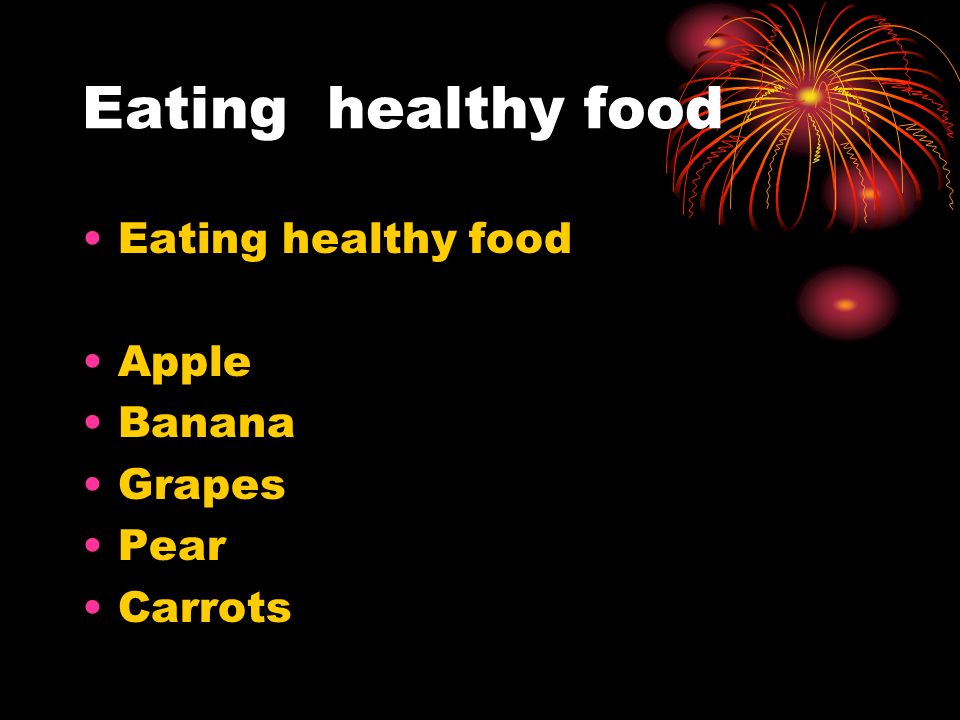 Eating  healthy food

• Eating healthy food

• Apple
• Banana
• Grapes
• Pear
• Carrots